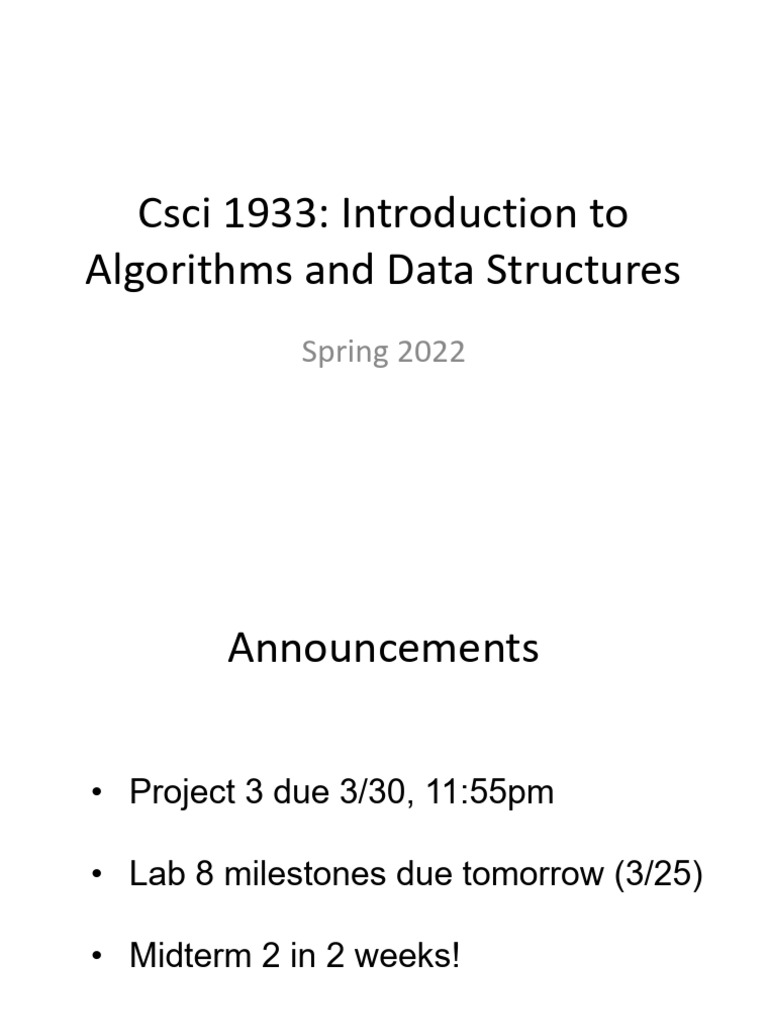 Csci 1933: Introduction to Algorithms and Data Structures

Spring 2022

Announcements

• Project 3 due 3/30, 11:55pm

• Lab 8 milestones due tomorrow (3/25)

• Midterm 2 in 2 weeks!